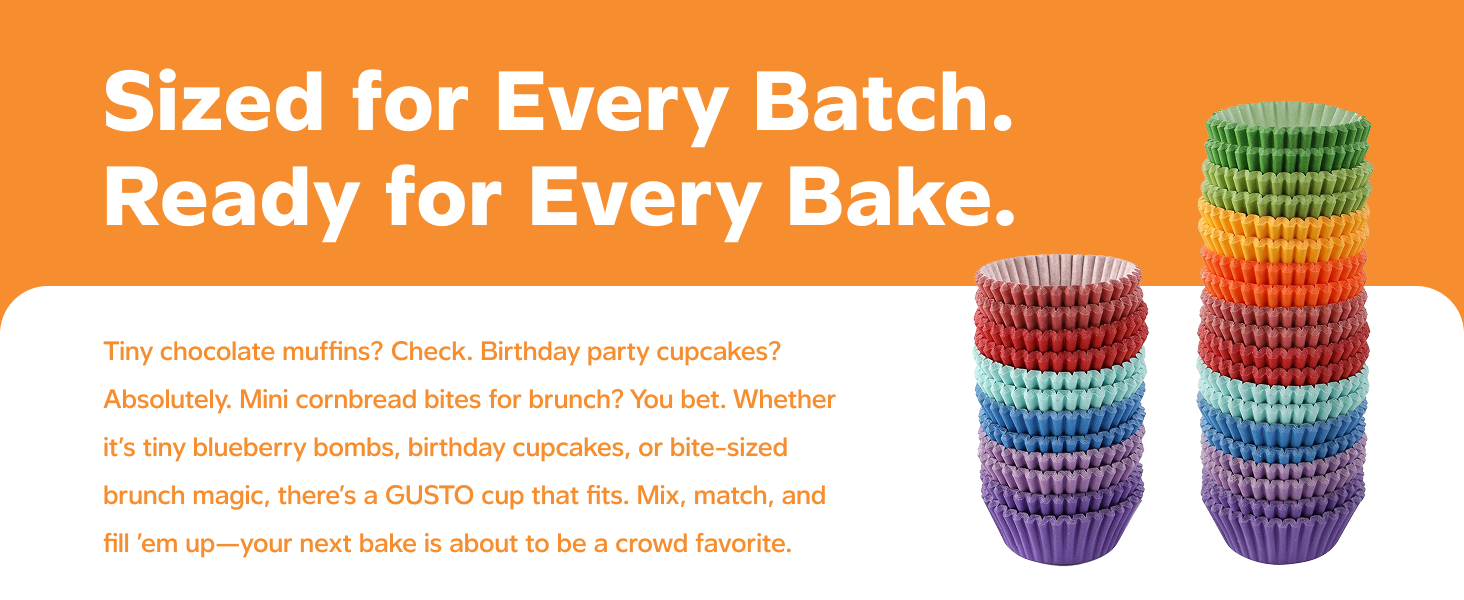 Sized for Every Batch. Ready for Every Bake.

Tiny chocolate muffins? Check. Birthday party cupcakes? Absolutely. Mini cornbread bites for brunch? You bet. Whether it's tiny blueberry bombs, birthday cupcakes, or bite-sized brunch magic, there's a GUSTO cup that fits. Mix, match, and fill 'em up—your next bake is about to be a crowd favorite.